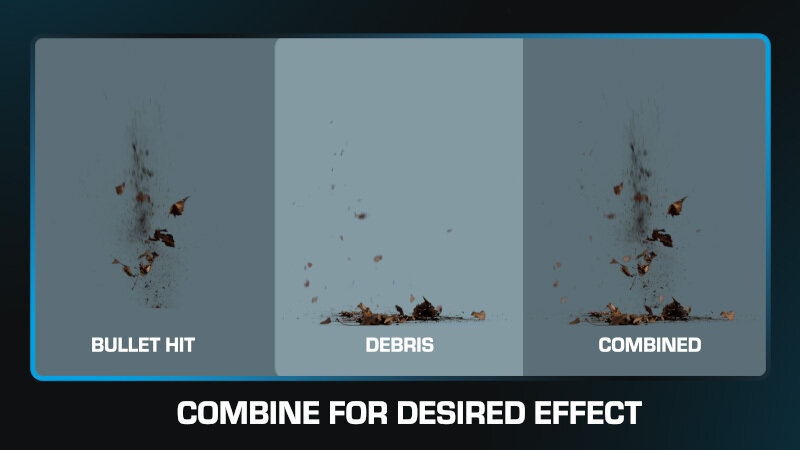 BULLET HIT

DEBRIS

COMBINED

COMBINE FOR DESIRED EFFECT